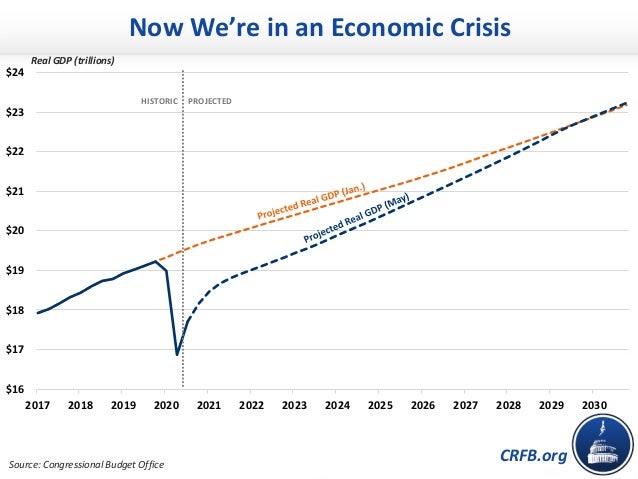 Now We're in an Economic Crisis

Real GDP (trillions)

$24
$23
$22
$21
$20
$19
$18
$17
$16

HISTORIC
PROJECTED

Projected Real GDP (Jan.)
Projected Real GDP (May)

2017 2018 2019 2020 2021 2022 2023 2024 2025 2026 2027 2028 2029 2030

Source: Congressional Budget Office

CRFB.org